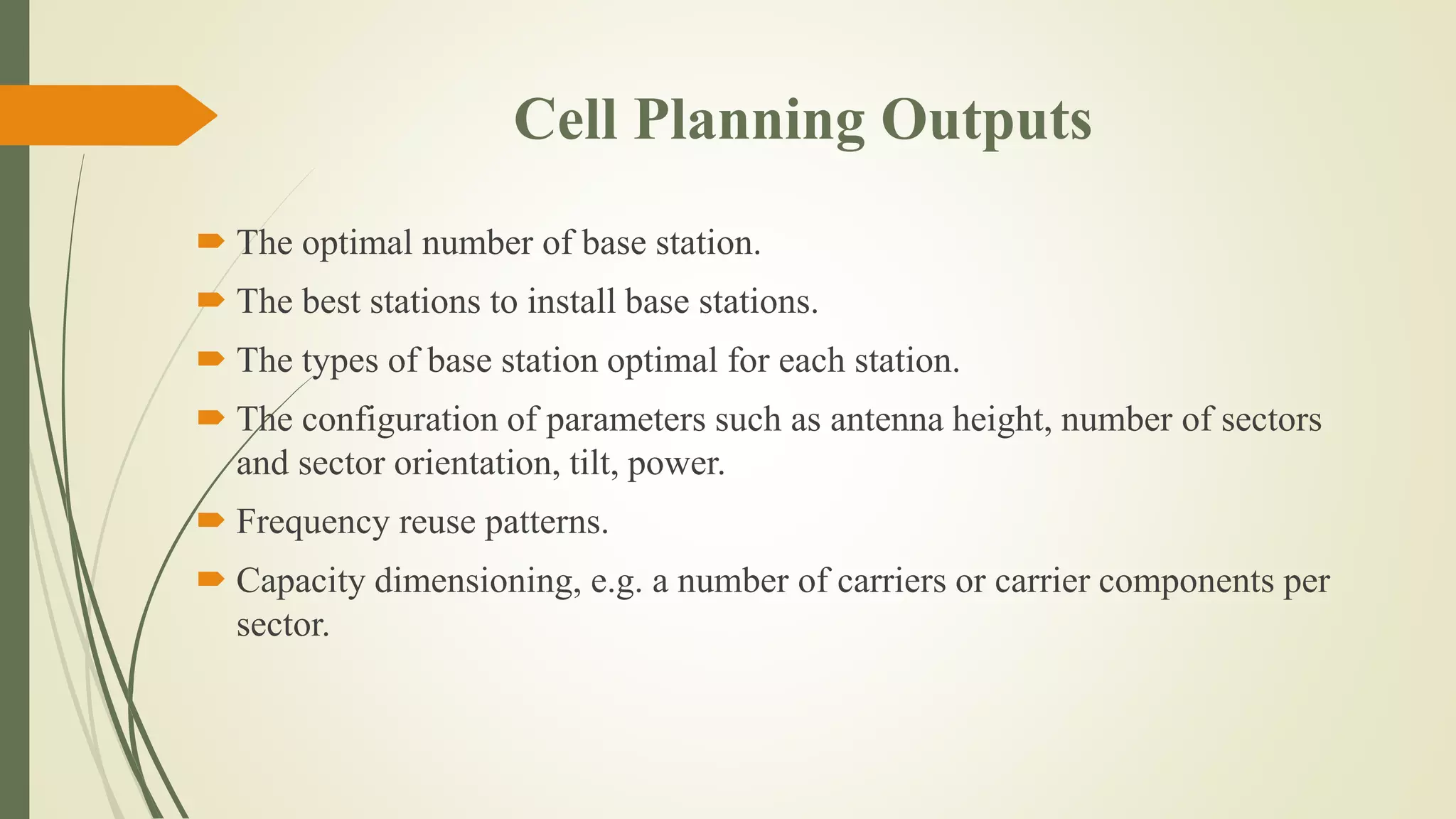 Cell Planning Outputs

The optimal number of base station.

The best stations to install base stations.

The types of base station optimal for each station.

The configuration of parameters such as antenna height, number of sectors and sector orientation, tilt, power.

Frequency reuse patterns.

Capacity dimensioning, e.g. a number of carriers or carrier components per sector.